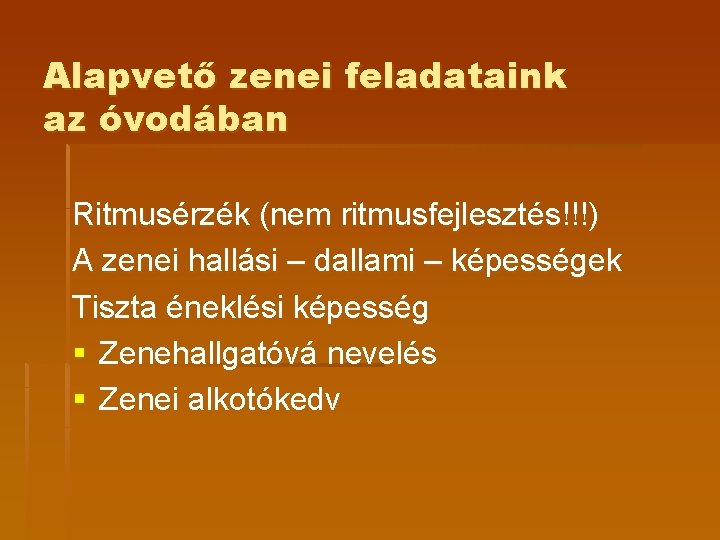 Alapvető zenei feladataink az óvodában

Ritmusérzék (nem ritmusfejlesztés!!!)
A zenei hallási – dallami – képességek
Tiszta éneklési képesség
▪ Zenehallgatóvá nevelés
▪ Zenei alkotókedv